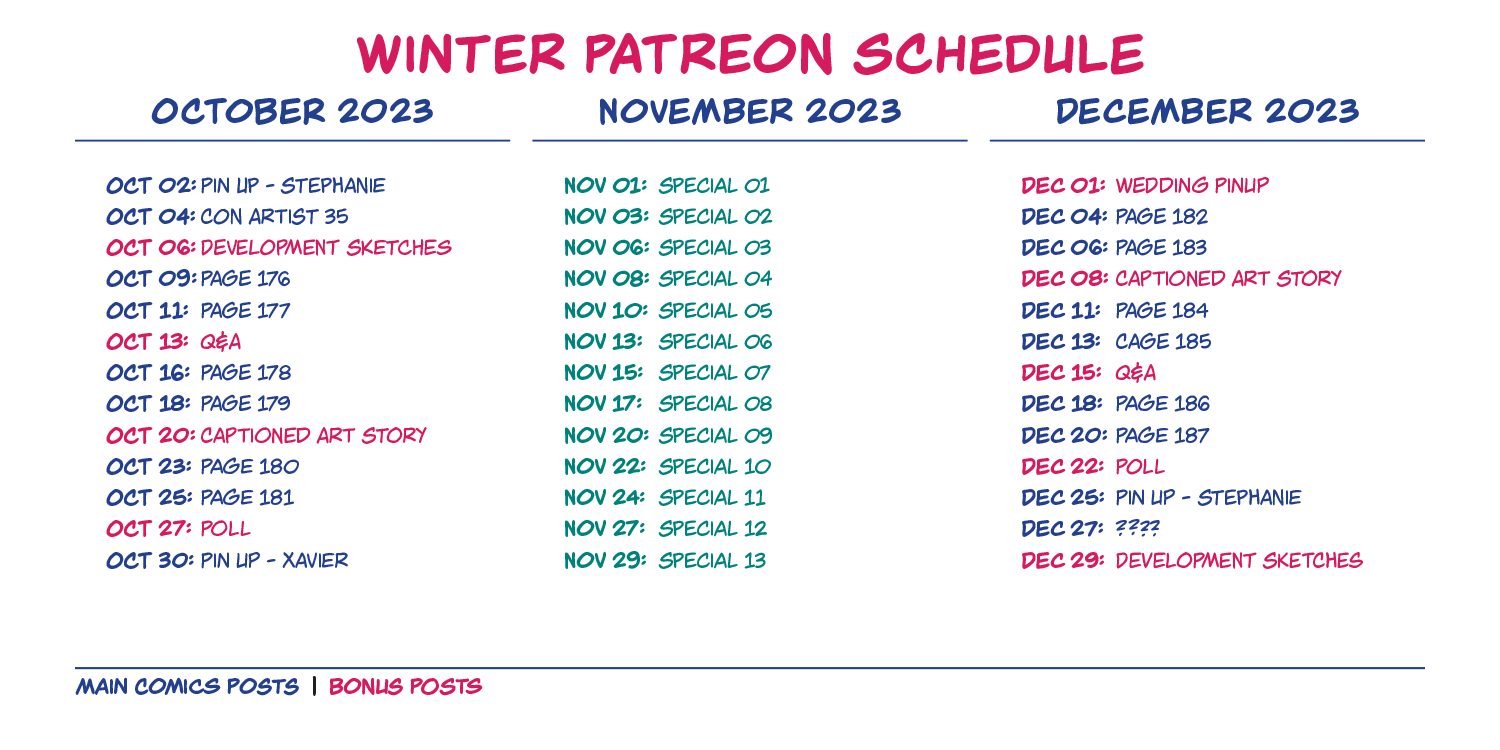 WINTER PATREON SCHEDULE

OCTOBER 2023

OCT 02: PIN UP - STEPHANIE
OCT 04: CON ARTIST 35
OCT 06: DEVELOPMENT SKETCHES
OCT 09: PAGE 176
OCT 11: PAGE 177
OCT 13: Q&A
OCT 16: PAGE 178
OCT 18: PAGE 179
OCT 20: CAPTIONED ART STORY
OCT 23: PAGE 180
OCT 25: PAGE 181
OCT 27: POLL
OCT 30: PIN UP - XAVIER

NOVEMBER 2023

NOV 01: SPECIAL 01
NOV 03: SPECIAL 02
NOV 06: SPECIAL 03
NOV 08: SPECIAL 04
NOV 10: SPECIAL 05
NOV 13: SPECIAL 06
NOV 15: SPECIAL 07
NOV 17: SPECIAL 08
NOV 20: SPECIAL 09
NOV 22: SPECIAL 10
NOV 24: SPECIAL 11
NOV 27: SPECIAL 12
NOV 29: SPECIAL 13

DECEMBER 2023

DEC 01: WEDDING PINUP
DEC 04: PAGE 182
DEC 06: PAGE 183
DEC 08: CAPTIONED ART STORY
DEC 11: PAGE 184
DEC 13: CAGE 185
DEC 15: Q&A
DEC 18: PAGE 186
DEC 20: PAGE 187
DEC 22: POLL
DEC 25: PIN UP - STEPHANIE
DEC 27: ????
DEC 29: DEVELOPMENT SKETCHES

MAIN COMICS POSTS | BONUS POSTS